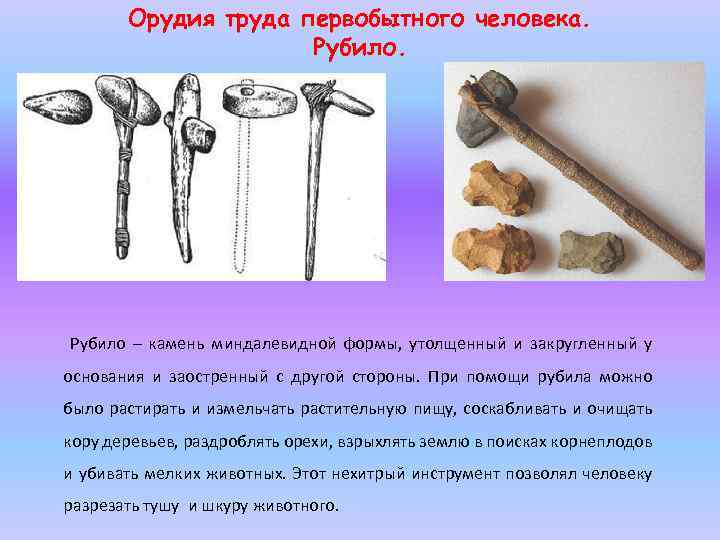 Орудия труда первобытного человека.
Рубило.

Рубило – камень миндалевидной формы, утолщенный и закругленный у основания и заостренный с другой стороны. При помощи рубила можно было растирать и измельчать растительную пищу, соскабливать и очищать кору деревьев, раздроблять орехи, взрыхлять землю в поисках корнеплодов и убивать мелких животных. Этот нехитрый инструмент позволял человеку разрезать тушу и шкуру животного.